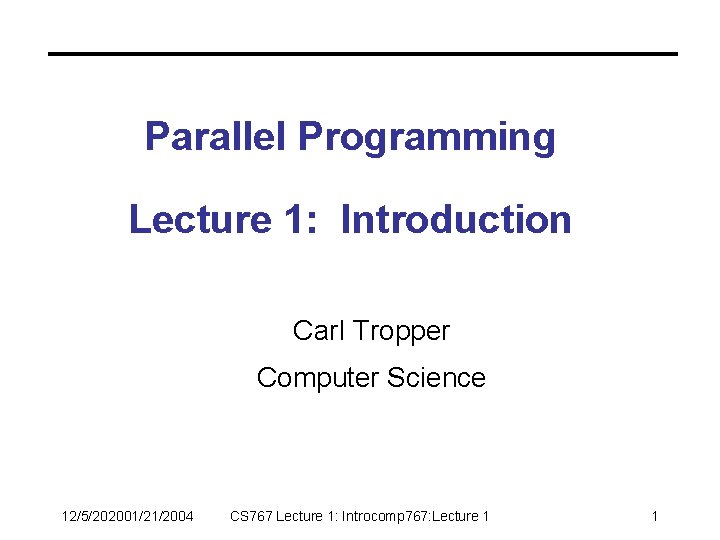 Parallel Programming

Lecture 1: Introduction

Carl Tropper

Computer Science

12/5/202001/21/2004 CS767 Lecture 1: Introcomp767:Lecture 1 1